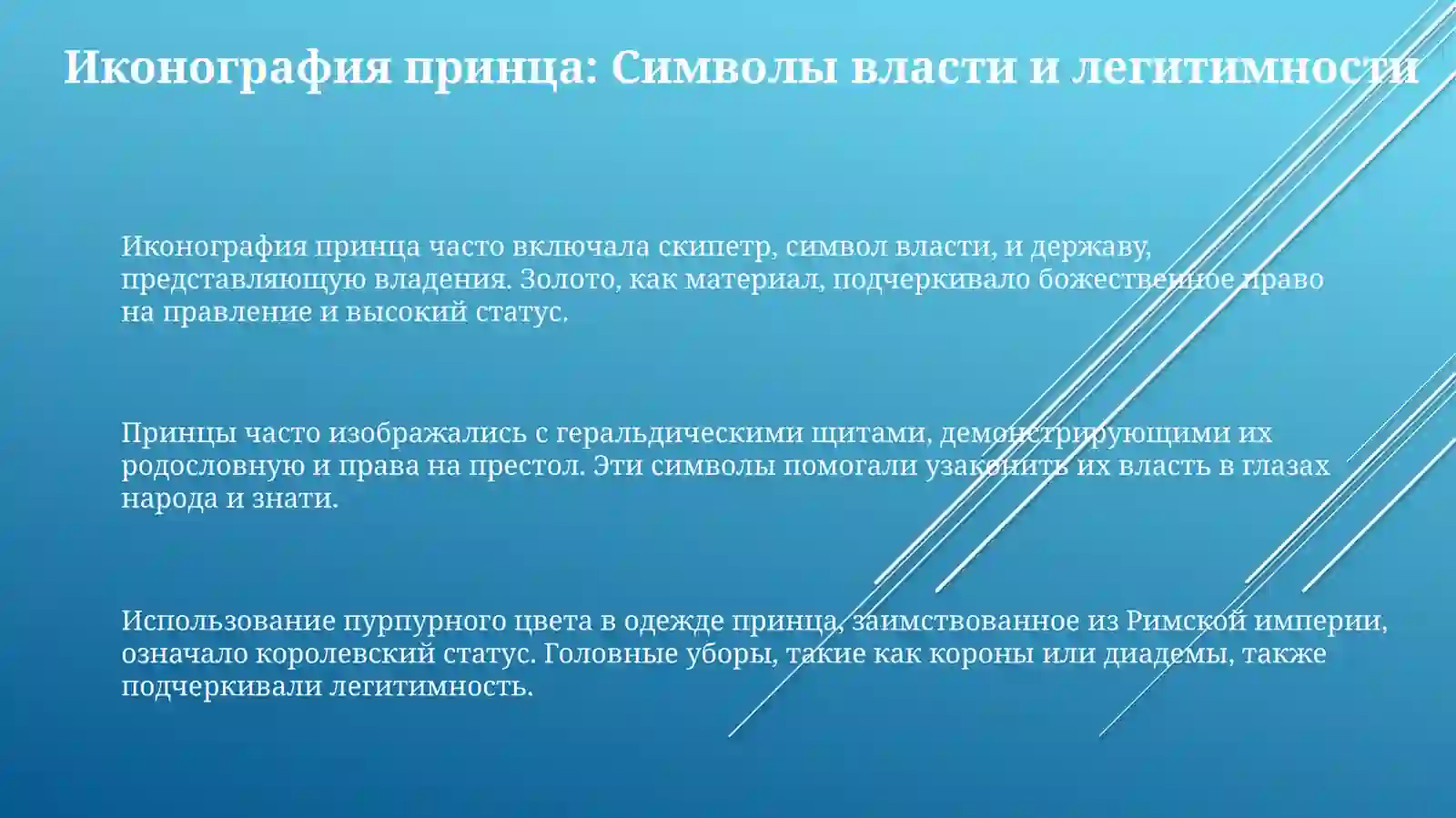 Иконография принца: Символы власти и легитимности

Иконография принца часто включала скипетр, символ власти, и державу, представляющую владения. Золото, как материал, подчеркивало божественное право на правление и высокий статус.

Принцы часто изображались с геральдическими щитами, демонстрирующими их родословную и права на престол. Эти символы помогали узаконить их власть в глазах народа и знати.

Использование пурпурного цвета в одежде принца, заимствованное из Римской империи, означало королевский статус. Головные уборы, такие как короны или диадемы, также подчеркивали легитимность.